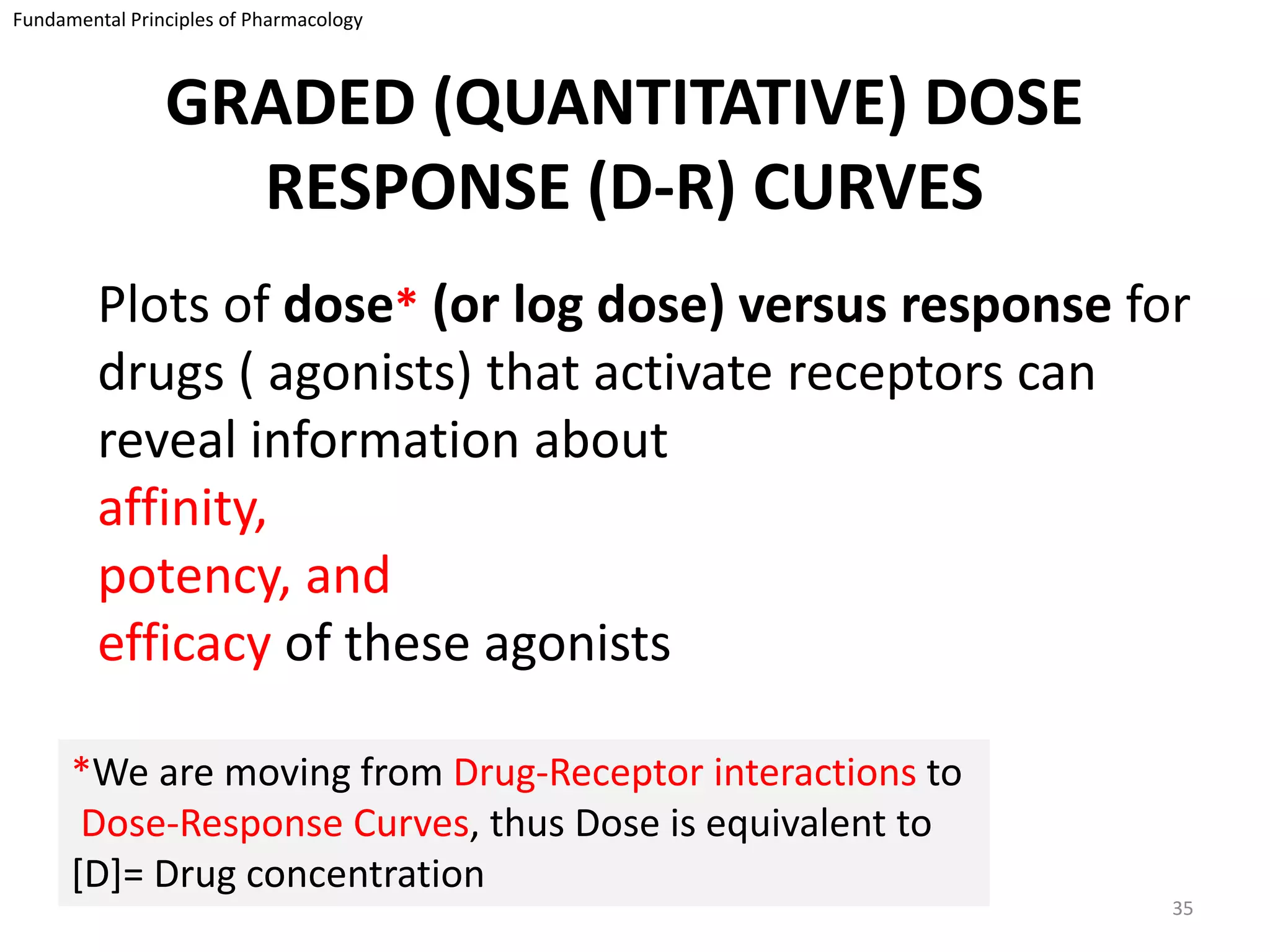 Fundamental Principles of Pharmacology

GRADED (QUANTITATIVE) DOSE RESPONSE (D-R) CURVES

Plots of dose* (or log dose) versus response for drugs ( agonists) that activate receptors can reveal information about
affinity,
potency, and
efficacy of these agonists

*We are moving from Drug-Receptor interactions to Dose-Response Curves, thus Dose is equivalent to [D]= Drug concentration

35